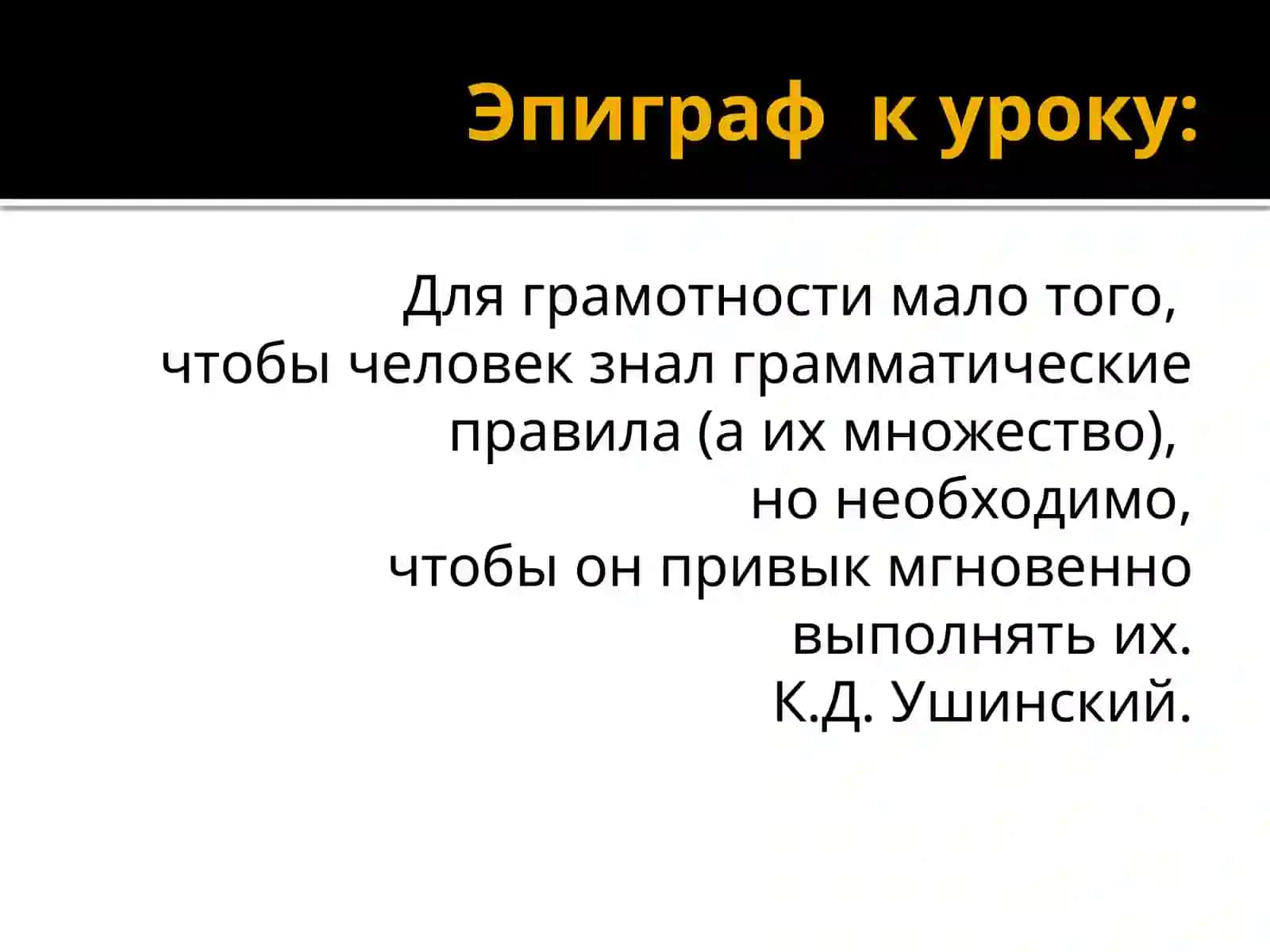 Эпиграф к уроку:

Для грамотности мало того, чтобы человек знал грамматические правила (а их множество), но необходимо, чтобы он привык мгновенно выполнять их.
К.Д. Ушинский.